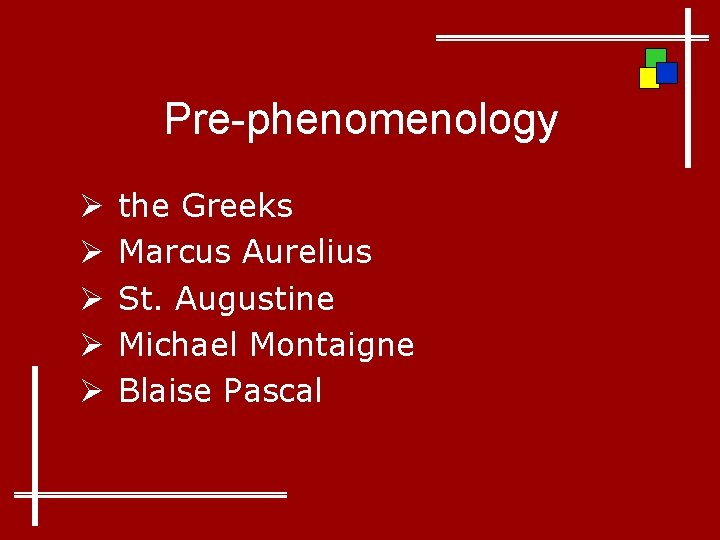 Pre-phenomenology

➢ the Greeks
➢ Marcus Aurelius
➢ St. Augustine
➢ Michael Montaigne
➢ Blaise Pascal